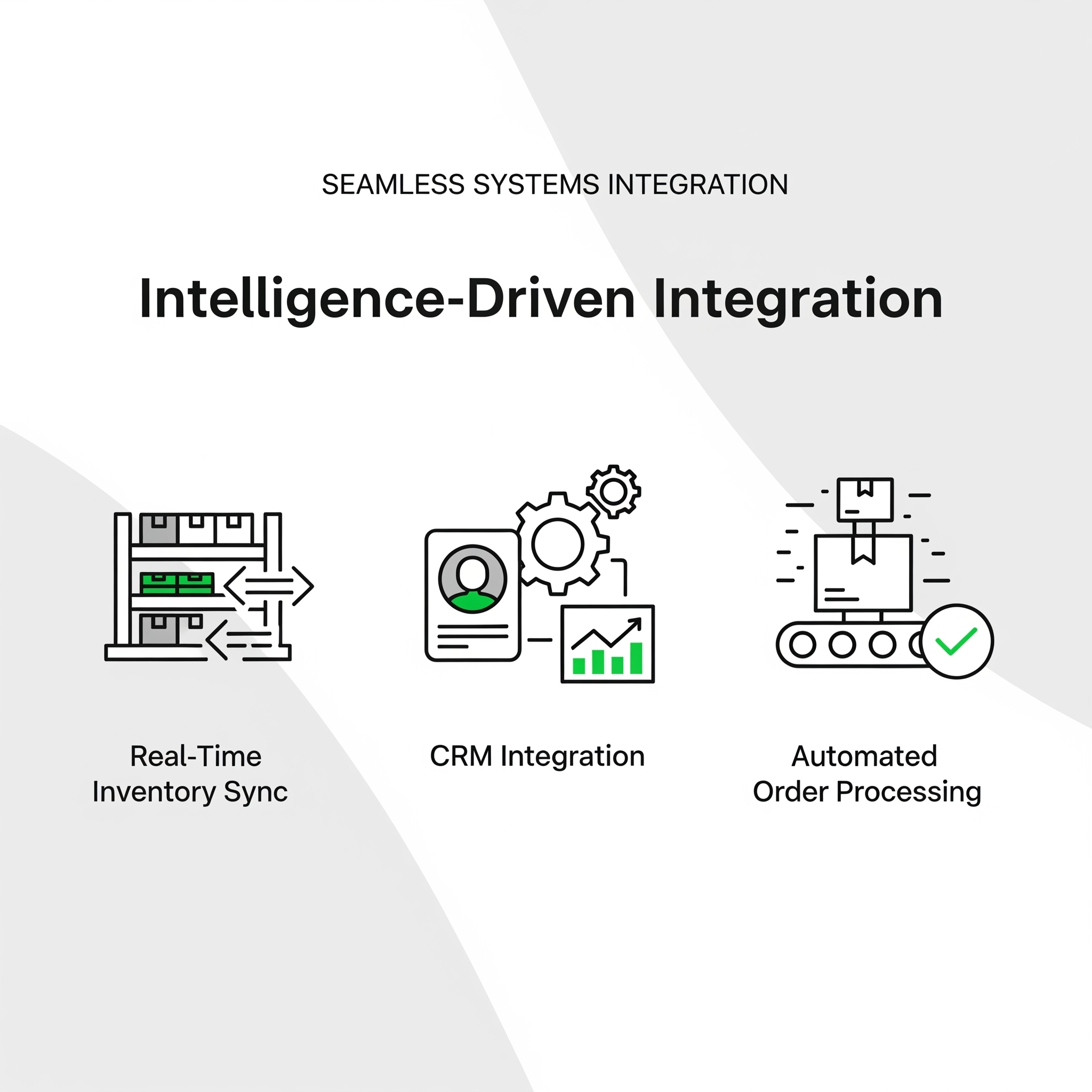 SEAMLESS SYSTEMS INTEGRATION

Intelligence-Driven Integration

Real-Time Inventory Sync

CRM Integration

Automated Order Processing